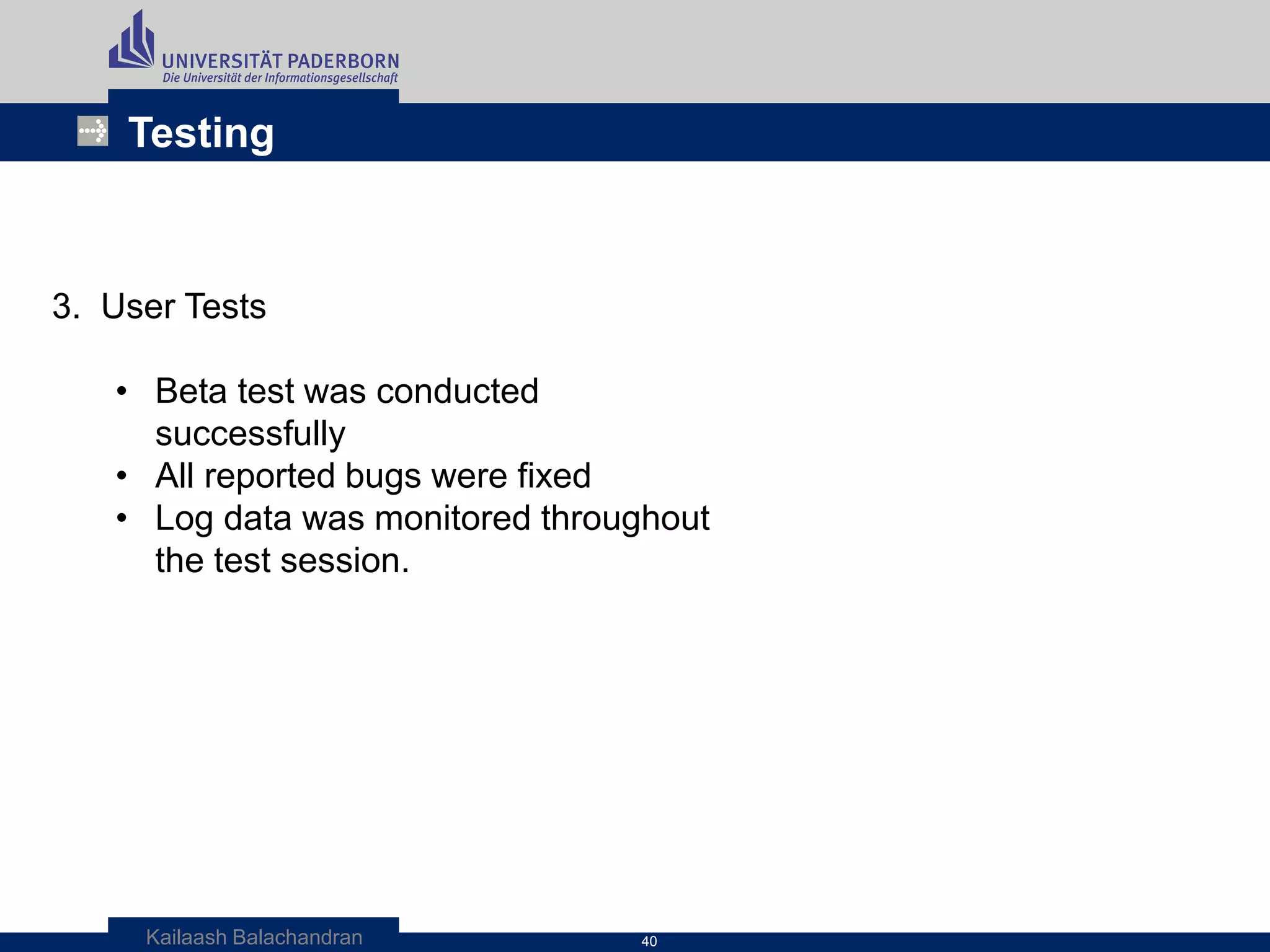 UNIVERSITÄT PADERBORN
Die Universität der Informationsgesellschaft

Testing

3. User Tests

• Beta test was conducted successfully
• All reported bugs were fixed
• Log data was monitored throughout the test session.

Kailaash Balachandran

40